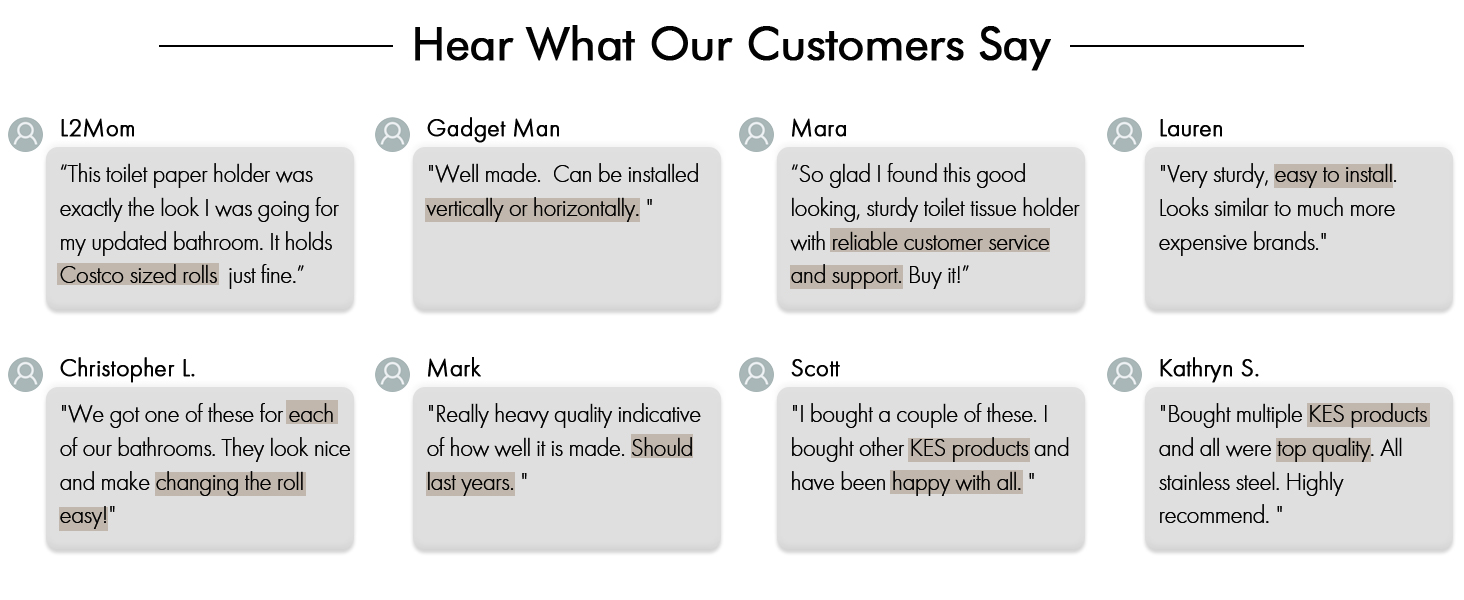 Hear What Our Customers Say

L2Mom

“This toilet paper holder was exactly the look I was going for my updated bathroom. It holds Costco sized rolls just fine.”

Gadget Man

"Well made. Can be installed vertically or horizontally. "

Mara

“So glad I found this good looking, sturdy toilet tissue holder with reliable customer service and support. Buy it!”

Lauren

"Very sturdy, easy to install. Looks similar to much more expensive brands."

Christopher L.

"We got one of these for each of our bathrooms. They look nice and make changing the roll easy!"

Mark

"Really heavy quality indicative of how well it is made. Should last years. "

Scott

"I bought a couple of these. I bought other KES products and have been happy with all. "

Kathryn S.

"Bought multiple KES products and all were top quality. All stainless steel. Highly recommend. "